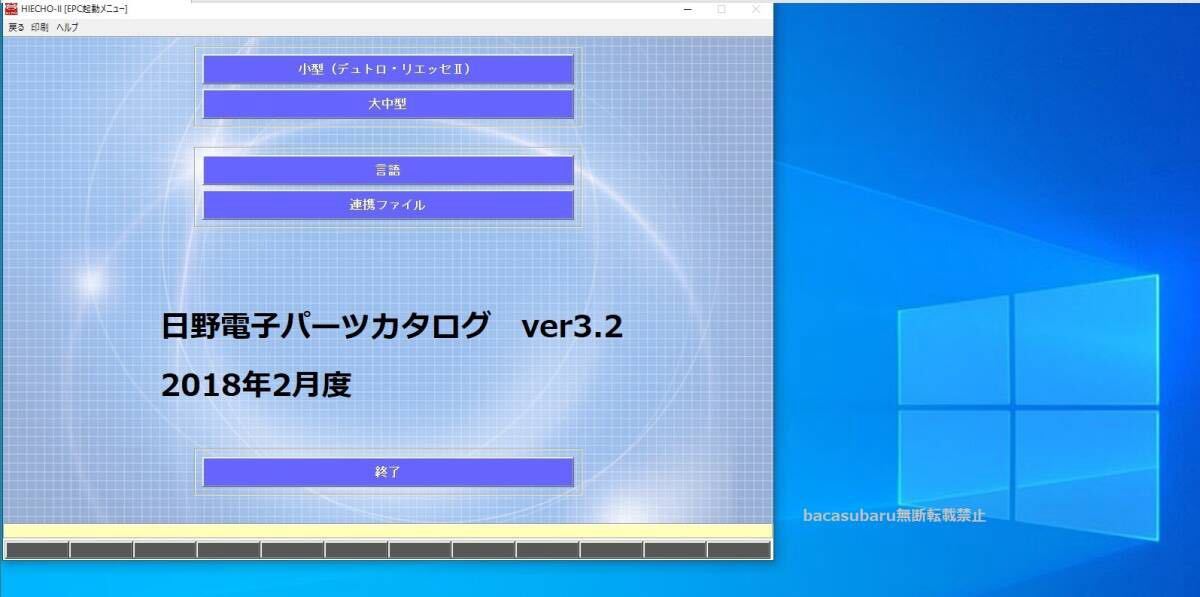 HIECHO-II [EPC起動メニュー]

戻る 印刷 ヘルプ

小型（デュトロ・リエッセⅡ）

大中型

言語

連携ファイル

日野電子パーツカタログ ver3.2

2018年2月度

終了

bacasubaru無断転載禁止